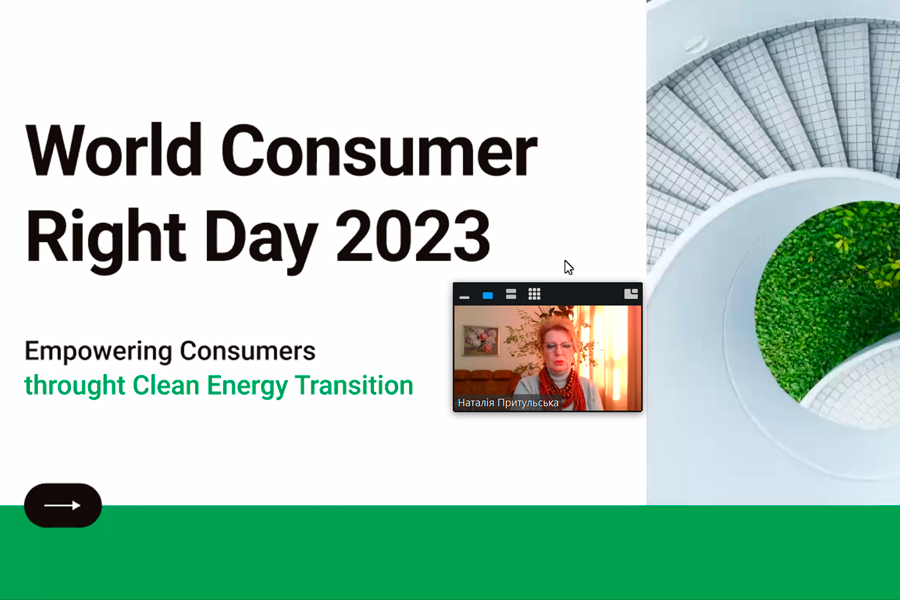 World Consumer Right Day 2023

Empowering Consumers
throught Clean Energy Transition

Наталія Притульська